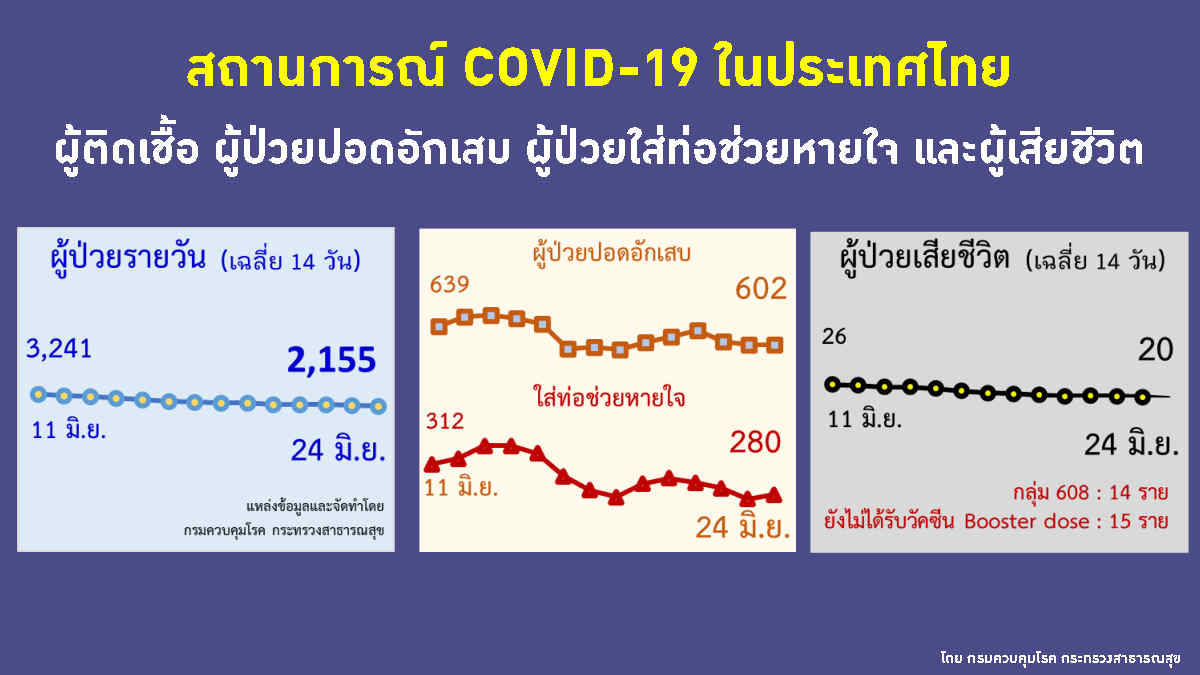 สถานการณ์ COVID-19 ในประเทศไทย

ผู้ติดเชื้อ ผู้ป่วยปอดอักเสบ ผู้ป่วยใส่ท่อช่วยหายใจ และผู้เสียชีวิต

ผู้ป่วยรายวัน (เฉลี่ย 14 วัน)

3,241

2,155

11 มิ.ย.

24 มิ.ย.

แหล่งข้อมูลและจัดทำโดย
กรมควบคุมโรค กระทรวงสาธารณสุข

ผู้ป่วยปอดอักเสบ

639

602

ใส่ท่อช่วยหายใจ

312

280

11 มิ.ย.

24 มิ.ย.

ผู้ป่วยเสียชีวิต (เฉลี่ย 14 วัน)

26

20

11 มิ.ย.

24 มิ.ย.

กลุ่ม 608 : 14 ราย
ยังไม่ได้รับวัคซีน Booster dose : 15 ราย

โดย กรมควบคุมโรค กระทรวงสาธารณสุข